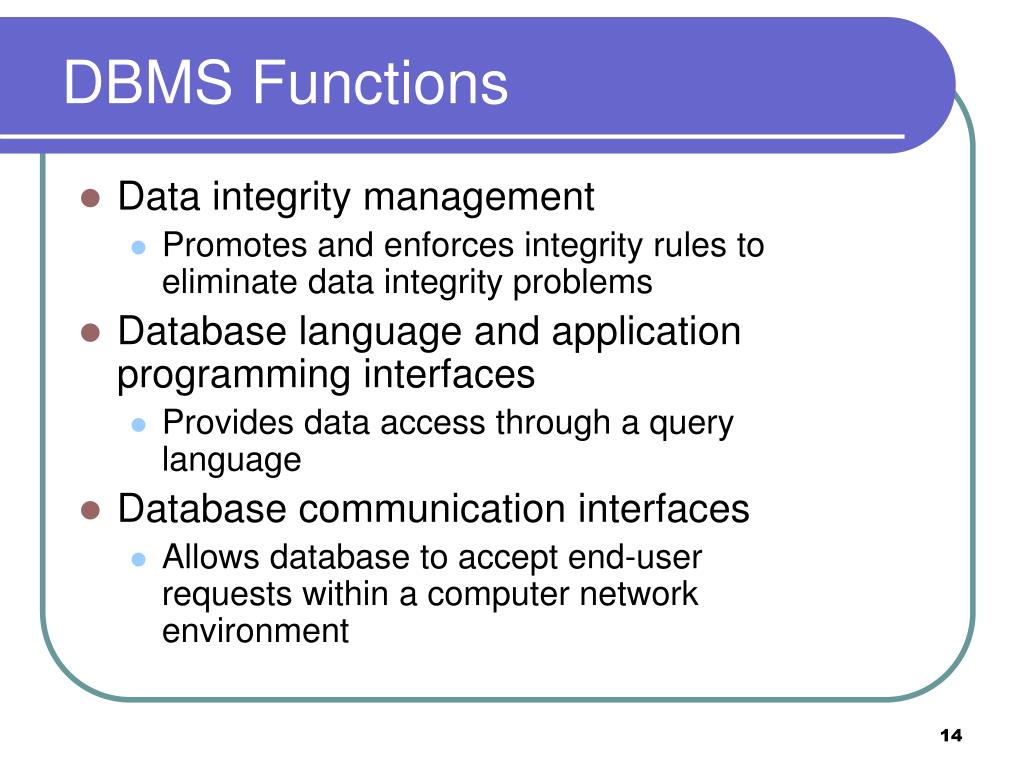 DBMS Functions

- Data integrity management
  - Promotes and enforces integrity rules to eliminate data integrity problems
- Database language and application programming interfaces
  - Provides data access through a query language
- Database communication interfaces
  - Allows database to accept end-user requests within a computer network environment

14